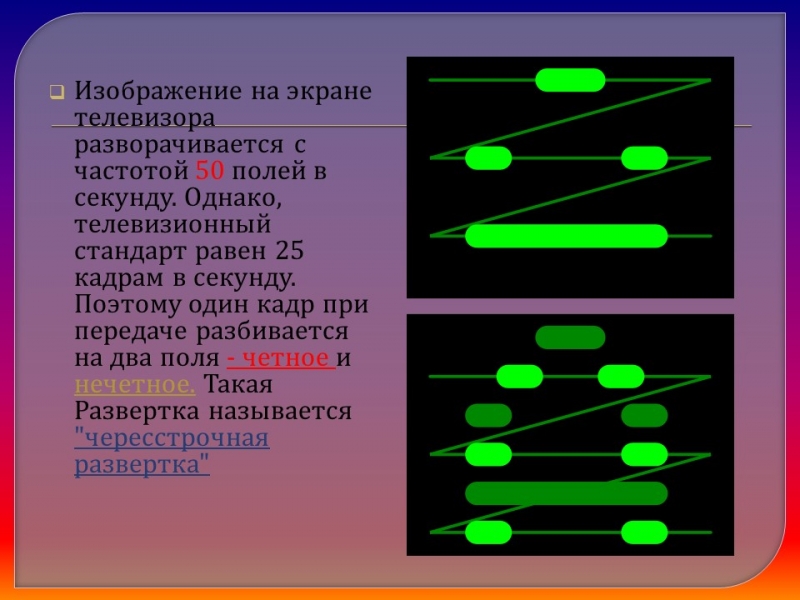 Изображение на экране телевизора разворачивается с частотой 50 полей в секунду. Однако, телевизионный стандарт равен 25 кадрам в секунду. Поэтому один кадр при передаче разбивается на два поля - четное и нечетное. Такая Развертка называется "чересстрочная развертка"